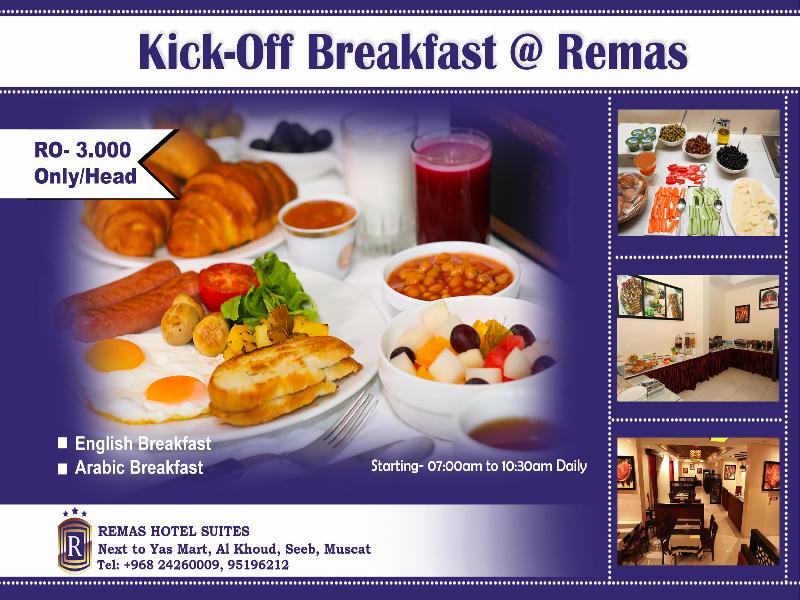 Kick-Off Breakfast @ Remas

RO- 3.000
Only/Head

■ English Breakfast
■ Arabic Breakfast

Starting- 07:00am to 10:30am Daily

R

REMAS HOTEL SUITES
Next to Yas Mart, Al Khoud, Seeb, Muscat
Tel: +968 24260009, 95196212